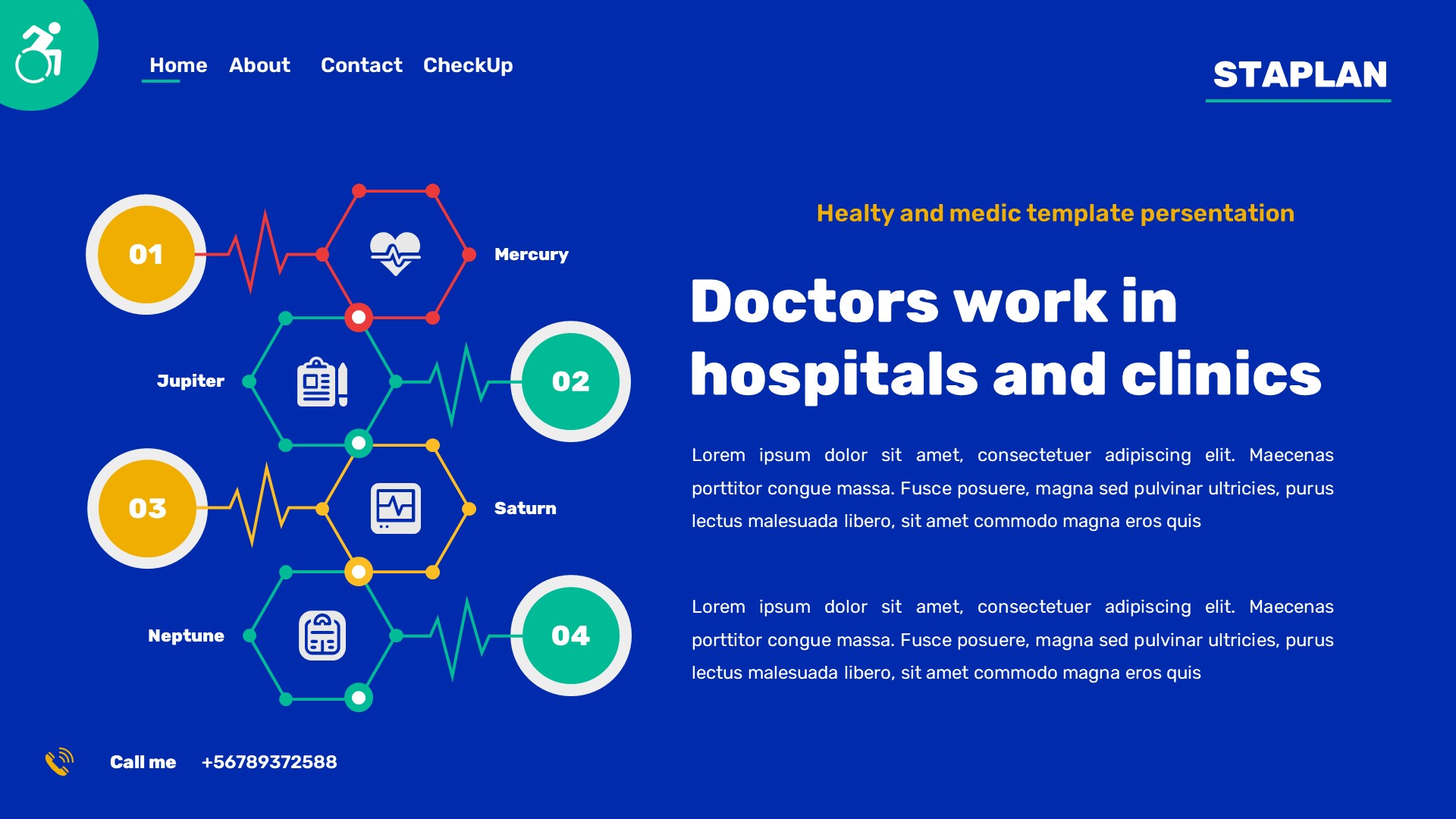 Home About Contact CheckUp

STAPLAN

01

Mercury

Jupiter

02

03

Saturn

Neptune

04

Healty and medic template persentation

Doctors work in hospitals and clinics

Lorem ipsum dolor sit amet, consectetuer adipiscing elit. Maecenas porttitor congue massa. Fusce posuere, magna sed pulvinar ultricies, purus lectus malesuada libero, sit amet commodo magna eros quis

Lorem ipsum dolor sit amet, consectetuer adipiscing elit. Maecenas porttitor congue massa. Fusce posuere, magna sed pulvinar ultricies, purus lectus malesuada libero, sit amet commodo magna eros quis

Call me +56789372588